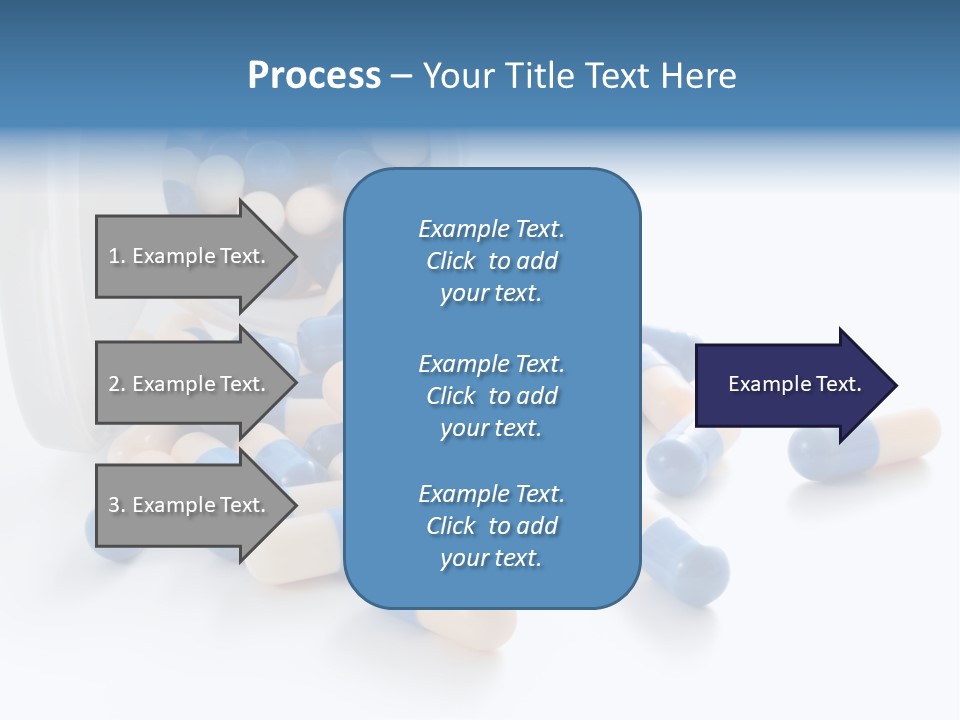 Process – Your Title Text Here

1. Example Text.

2. Example Text.

3. Example Text.

Example Text.
Click to add
your text.

Example Text.
Click to add
your text.

Example Text.
Click to add
your text.

Example Text.